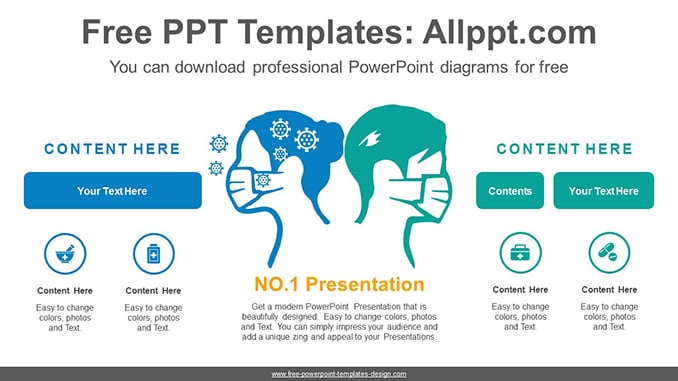 Free PPT Templates: Allppt.com

You can download professional PowerPoint diagrams for free

CONTENT HERE

Your Text Here

Content Here

Easy to change colors, photos and Text.

Content Here

Easy to change colors, photos and Text.

NO.1 Presentation

Get a modern PowerPoint Presentation that is beautifully designed. Easy to change colors, photos and Text. You can simply impress your audience and add a unique zing and appeal to your Presentations.

CONTENT HERE

Contents

Your Text Here

Content Here

Easy to change colors, photos and Text.

Content Here

Easy to change colors, photos and Text.

www.free-powerpoint-templates-design.com